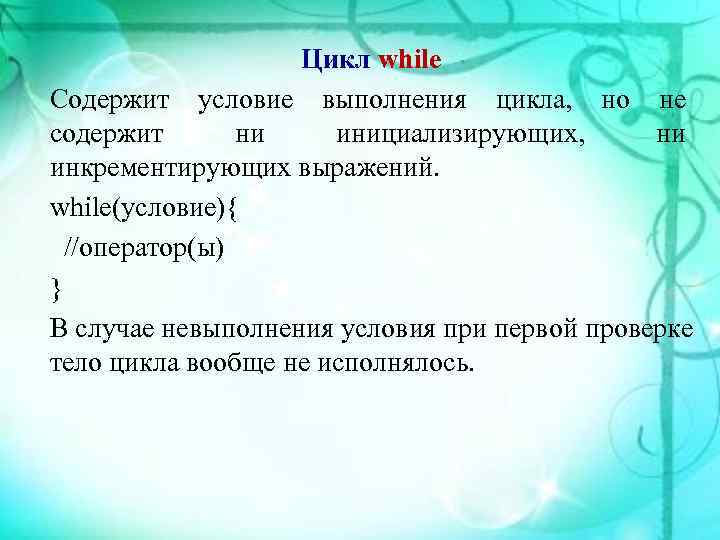 Цикл while

Содержит условие выполнения цикла, но не содержит ни инициализирующих, ни инкрементирующих выражений.

while(условие){

//оператор(ы)

}

В случае невыполнения условия при первой проверке тело цикла вообще не исполнялось.